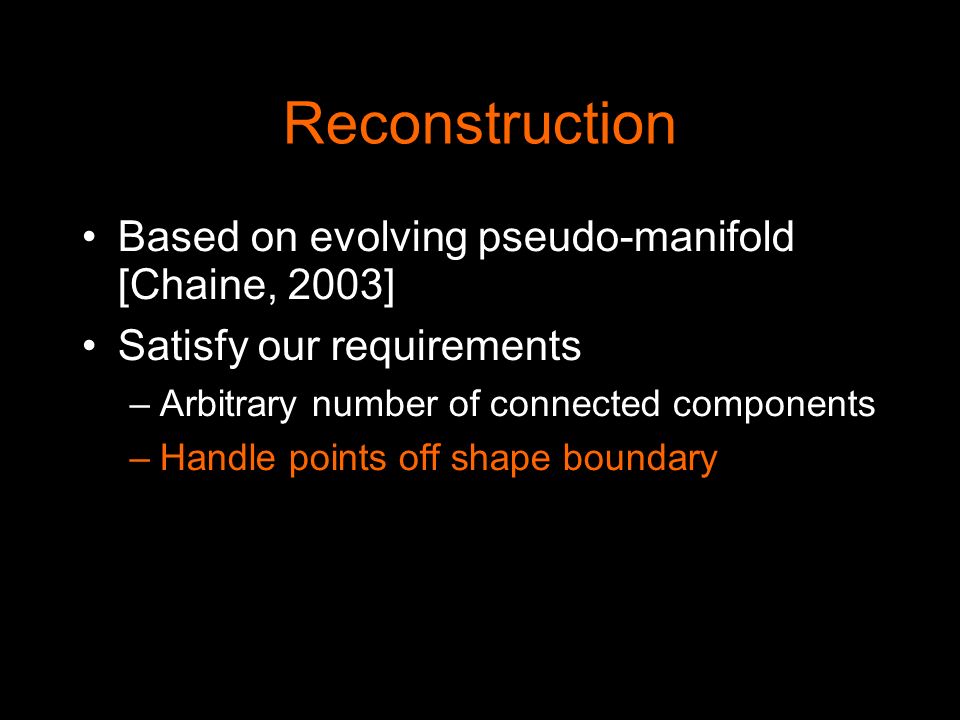 Reconstruction

• Based on evolving pseudo-manifold [Chaine, 2003]
• Satisfy our requirements
– Arbitrary number of connected components
– Handle points off shape boundary